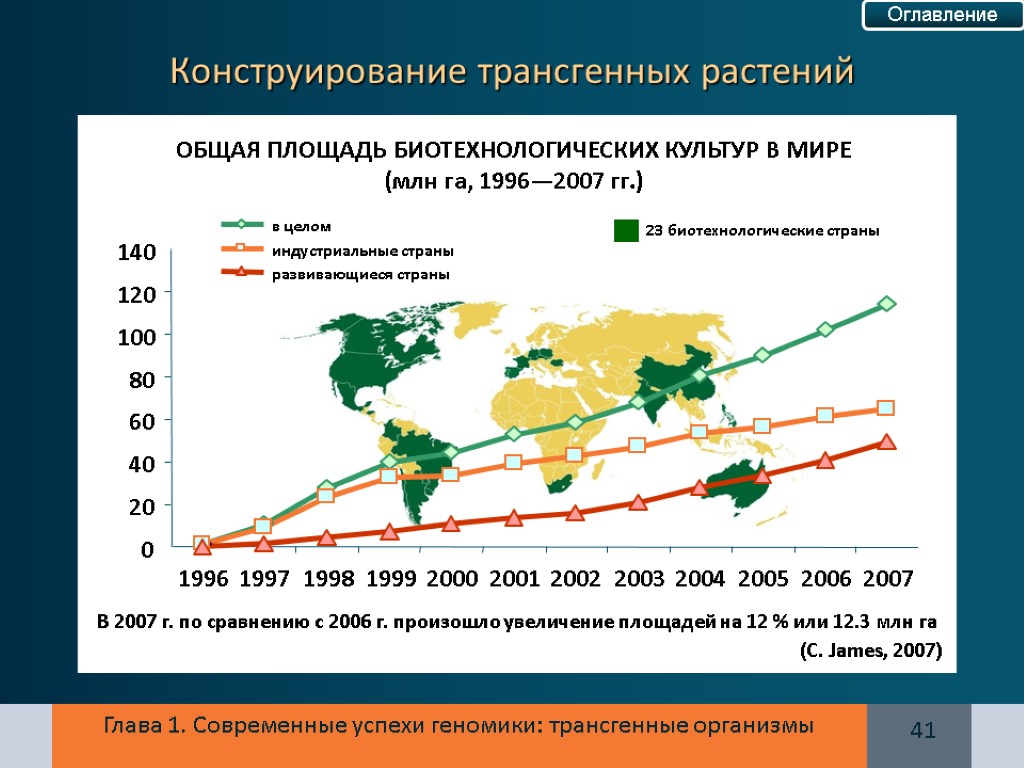 Оглавление

Конструирование трансгенных растений

ОБЩАЯ ПЛОЩАДЬ БИОТЕХНОЛОГИЧЕСКИХ КУЛЬТУР В МИРЕ
(млн га, 1996—2007 гг.)

в целом
индустриальные страны
развивающиеся страны

23 биотехнологические страны

140
120
100
80
60
40
20
0

1996 1997 1998 1999 2000 2001 2002 2003 2004 2005 2006 2007

В 2007 г. по сравнению с 2006 г. произошло увеличение площадей на 12 % или 12.3 млн га
(C. James, 2007)

Глава 1. Современные успехи геномики: трансгенные организмы

41